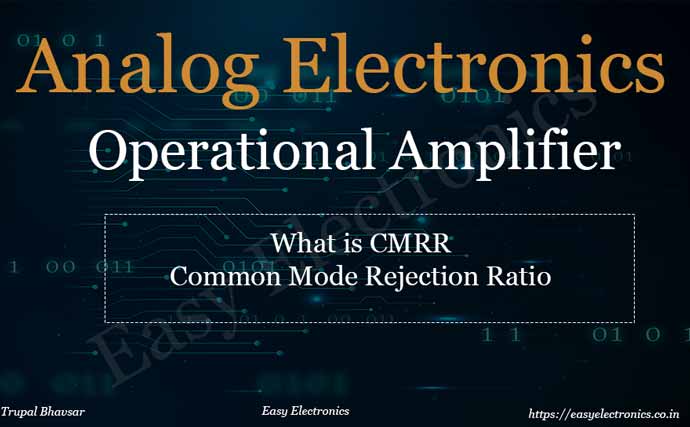 Analog Electronics

Operational Amplifier

What is CMRR
Common Mode Rejection Ratio

Easy Electronics

Trupal Bhavsar

Easy Electronics

https://easyelectronics.co.in